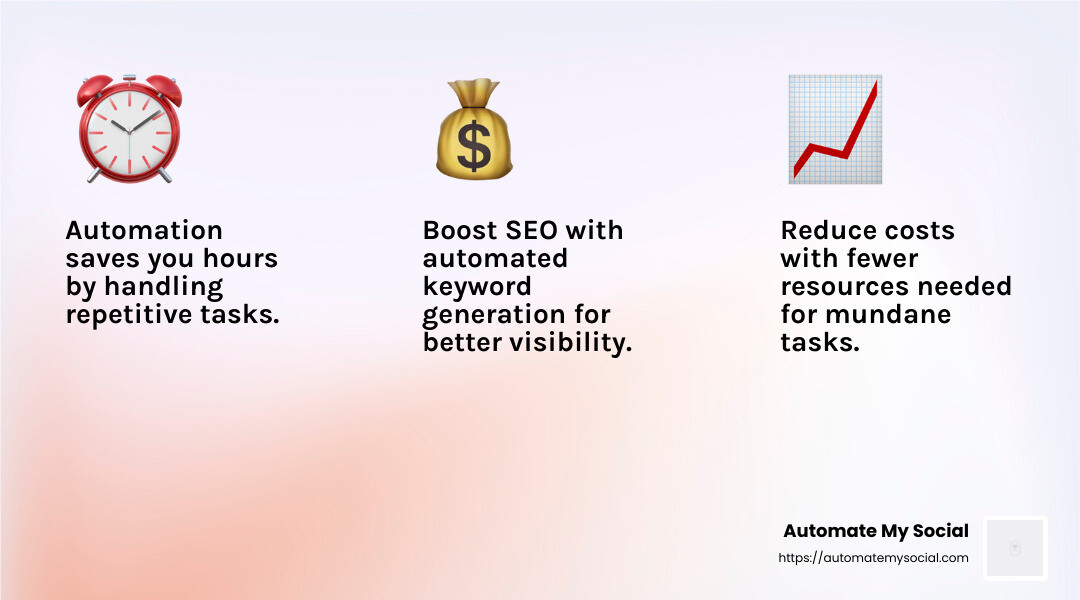 Automation saves you hours by handling repetitive tasks.

Boost SEO with automated keyword generation for better visibility.

Reduce costs with fewer resources needed for mundane tasks.

Automate My Social
https://automatemysocial.com